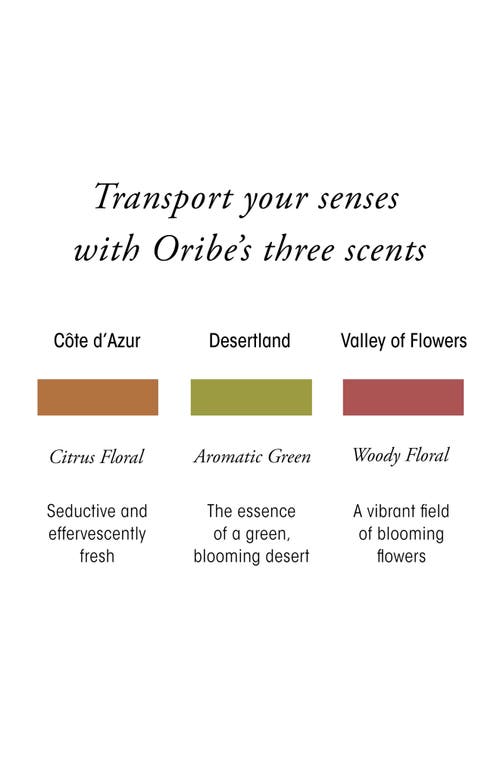 Transport your senses with Oribe's three scents

Côte d'Azur

Citrus Floral

Seductive and effervescently fresh

Desertland

Aromatic Green

The essence of a green, blooming desert

Valley of Flowers

Woody Floral

A vibrant field of blooming flowers